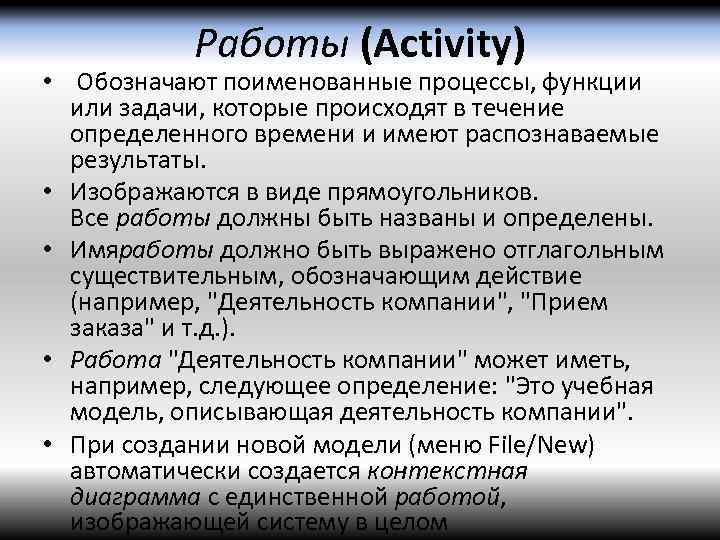 Работы (Activity)

• Обозначают поименованные процессы, функции или задачи, которые происходят в течение определенного времени и имеют распознаваемые результаты.

• Изображаются в виде прямоугольников. Все работы должны быть названы и определены.

• Имяработы должно быть выражено отглагольным существительным, обозначающим действие (например, "Деятельность компании", "Прием заказа" и т.д.).

• Работа "Деятельность компании" может иметь, например, следующее определение: "Это учебная модель, описывающая деятельность компании".

• При создании новой модели (меню File/New) автоматически создается контекстная диаграмма с единственной работой, изображающей систему в целом